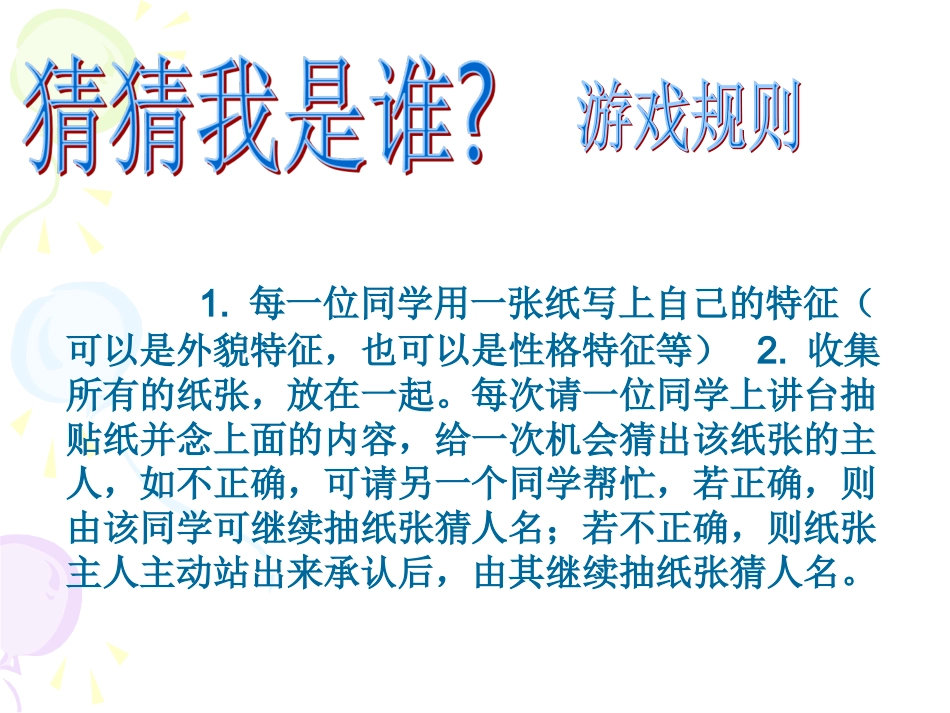 猜猜我是谁？ 游戏规则

1. 每一位同学用一张纸写上自己的特征（可以是外貌特征，也可以是性格特征等） 2. 收集所有的纸张，放在一起。每次请一位同学上讲台抽贴纸并念上面的内容，给一次机会猜出该纸张的主人，如不正确，可请另一个同学帮忙，若正确，则由该同学可继续抽纸张猜人名；若不正确，则纸张主人主动站出来承认后，由其继续抽纸张猜人名。